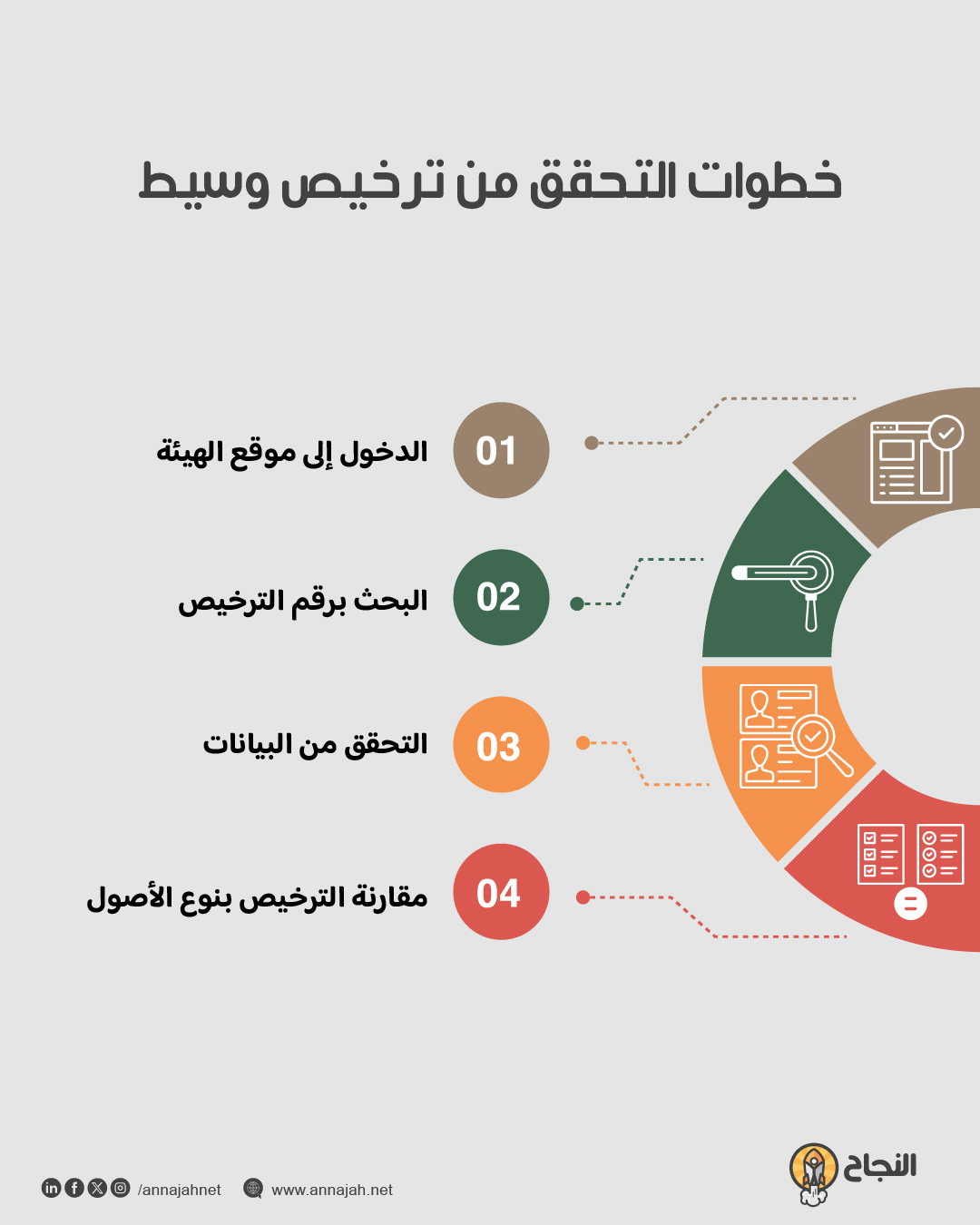 خطوات التحقق من ترخيص وسيط

01
الدخول إلى موقع الهيئة

02
البحث برقم الترخيص

03
التحقق من البيانات

04
مقارنة الترخيص بنوع الأصول

النجاح

/annajahnet

www.annajah.net